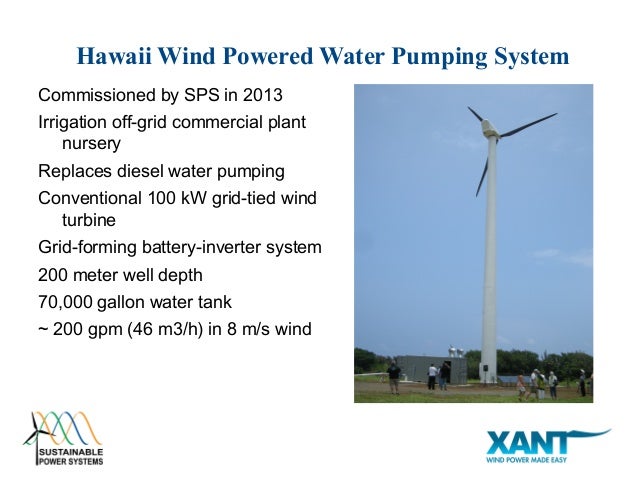 Hawaii Wind Powered Water Pumping System

Commissioned by SPS in 2013

Irrigation off-grid commercial plant nursery

Replaces diesel water pumping

Conventional 100 kW grid-tied wind turbine

Grid-forming battery-inverter system

200 meter well depth

70,000 gallon water tank

~ 200 gpm (46 m3/h) in 8 m/s wind

SUSTAINABLE POWER SYSTEMS

XANT
WIND POWER MADE EASY